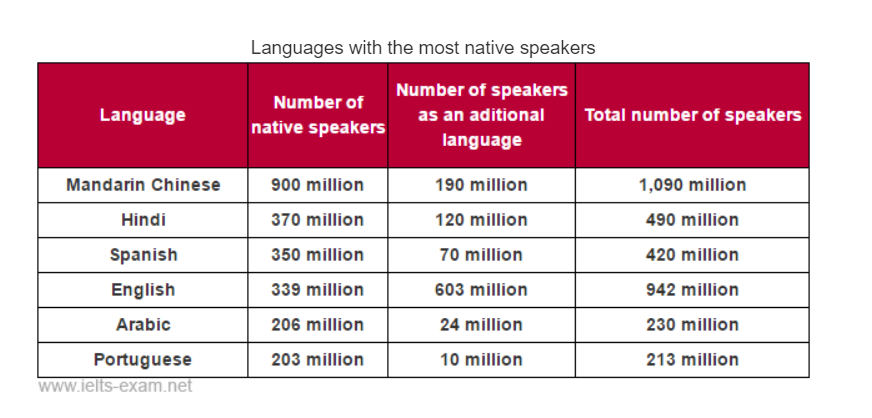 Languages with the most native speakers

| Language | Number of native speakers | Number of speakers as an aditional language | Total number of speakers |
|---|---|---|---|
| Mandarin Chinese | 900 million | 190 million | 1,090 million |
| Hindi | 370 million | 120 million | 490 million |
| Spanish | 350 million | 70 million | 420 million |
| English | 339 million | 603 million | 942 million |
| Arabic | 206 million | 24 million | 230 million |
| Portuguese | 203 million | 10 million | 213 million |

www.ielts-exam.net